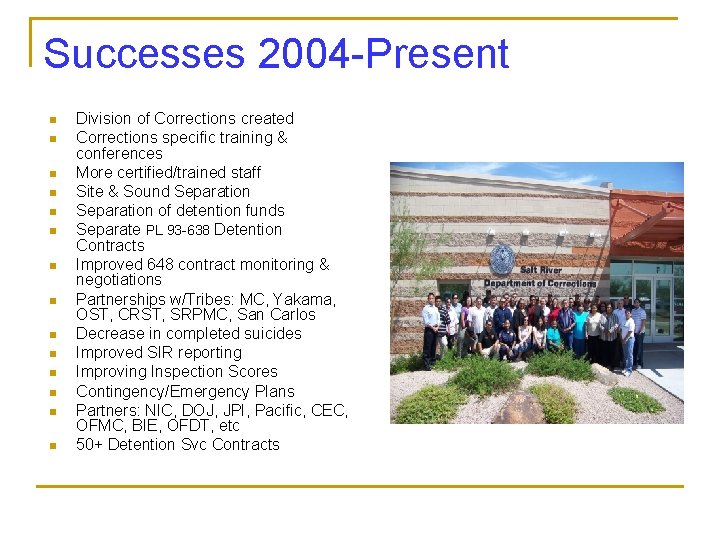 Successes 2004-Present

- Division of Corrections created
- Corrections specific training & conferences
- More certified/trained staff
- Site & Sound Separation
- Separation of detention funds
- Separate PL 93-638 Detention Contracts
- Improved 648 contract monitoring & negotiations
- Partnerships w/Tribes: MC, Yakama, OST, CRST, SRPMC, San Carlos
- Decrease in completed suicides
- Improved SIR reporting
- Improving Inspection Scores
- Contingency/Emergency Plans
- Partners: NIC, DOJ, JPI, Pacific, CEC, OFMC, BIE, OFDT, etc
- 50+ Detention Svc Contracts

Salt River
Department of Corrections